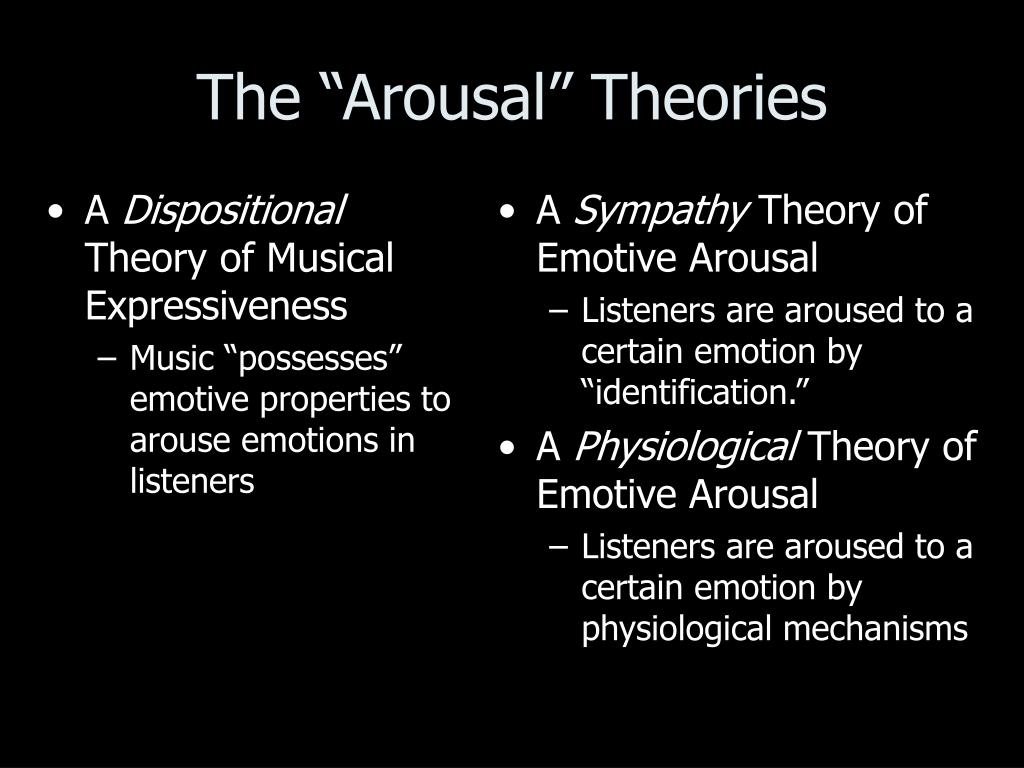 The “Arousal” Theories

• A Dispositional Theory of Musical Expressiveness
– Music “possesses” emotive properties to arouse emotions in listeners

• A Sympathy Theory of Emotive Arousal
– Listeners are aroused to a certain emotion by “identification.”
• A Physiological Theory of Emotive Arousal
– Listeners are aroused to a certain emotion by physiological mechanisms